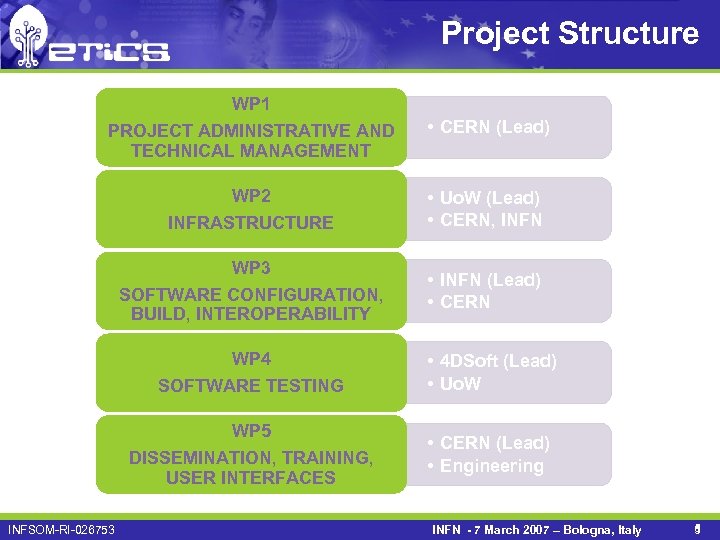 eTiCS

Project Structure

WP1
PROJECT ADMINISTRATIVE AND TECHNICAL MANAGEMENT

• CERN (Lead)

WP2
INFRASTRUCTURE

• UoW (Lead)
• CERN, INFN

WP3
SOFTWARE CONFIGURATION, BUILD, INTEROPERABILITY

• INFN (Lead)
• CERN

WP4
SOFTWARE TESTING

• 4DSoft (Lead)
• UoW

WP5
DISSEMINATION, TRAINING, USER INTERFACES

• CERN (Lead)
• Engineering

INFSOM-RI-026753

INFN - 7 March 2007 – Bologna, Italy

5